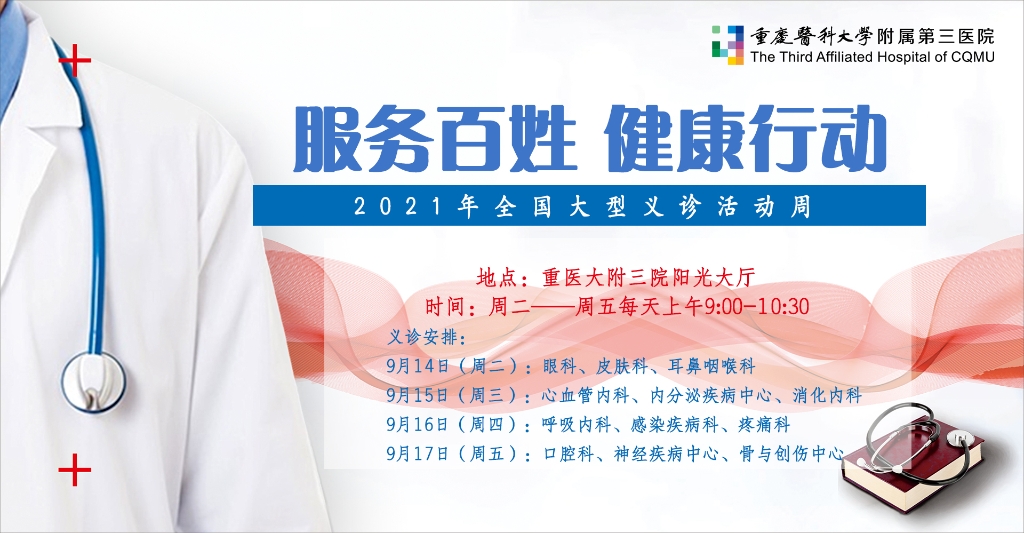 重慶醫科大學附属第三医院
The Third Affiliated Hospital of CQMU

服务百姓 健康行动

2021年全国大型义诊活动周

地点：重医大附三院阳光大厅
时间：周二——周五每天上午9:00-10:30
义诊安排：
9月14日（周二）：眼科、皮肤科、耳鼻咽喉科
9月15日（周三）：心血管内科、内分泌疾病中心、消化内科
9月16日（周四）：呼吸内科、感染疾病科、疼痛科
9月17日（周五）：口腔科、神经疾病中心、骨与创伤中心